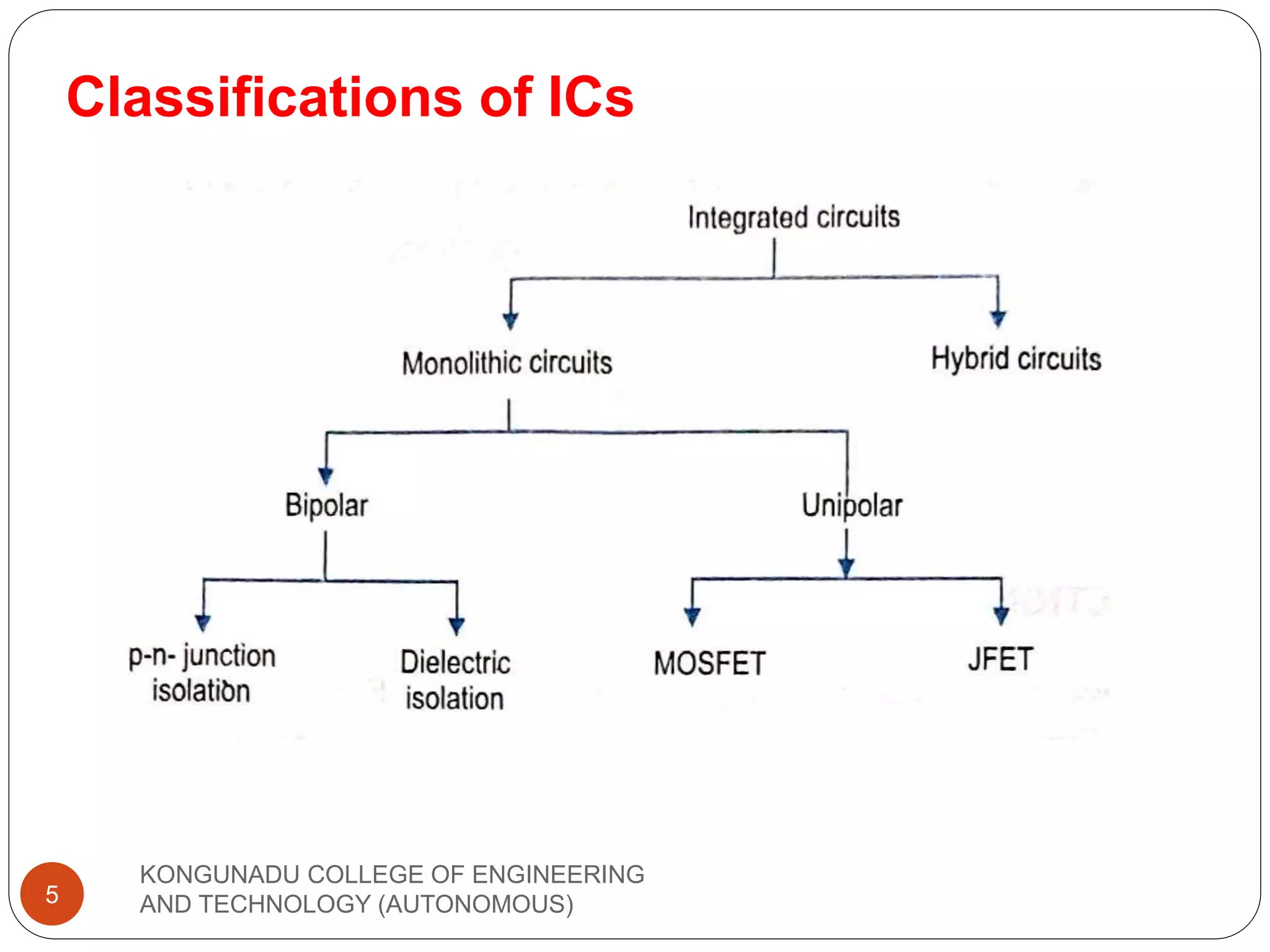 Classifications of ICs

Integrated circuits

Monolithic circuits

Hybrid circuits

Bipolar

Unipolar

p-n- junction isolation

Dielectric isolation

MOSFET

JFET

5

KONGUNADU COLLEGE OF ENGINEERING AND TECHNOLOGY (AUTONOMOUS)